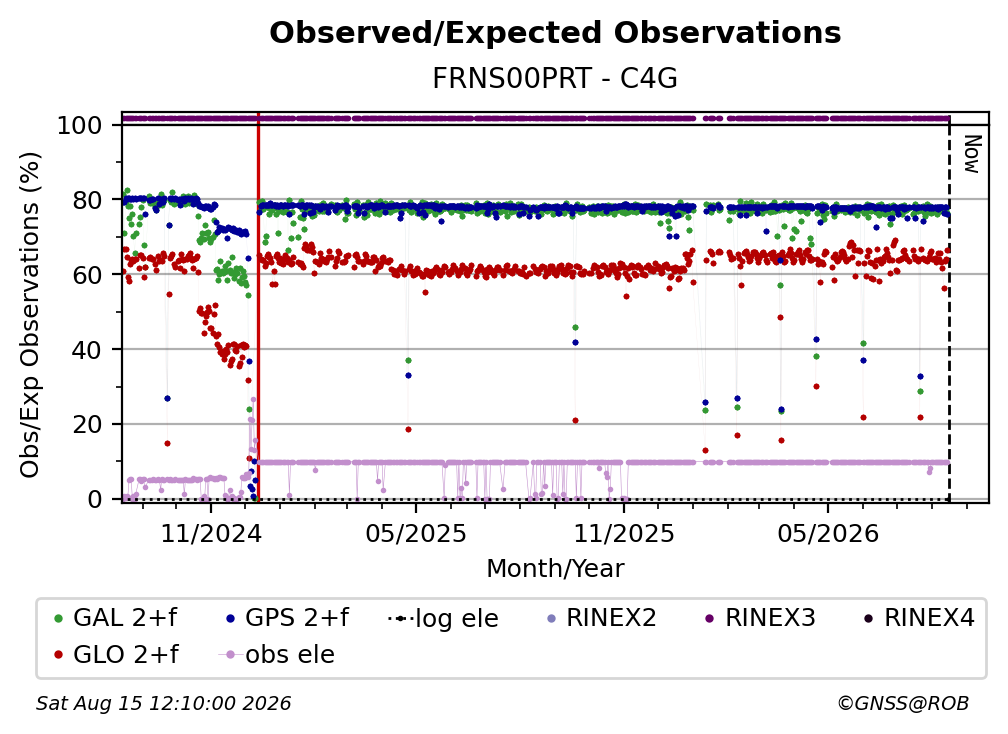 Observed/Expected Observations

FRNS00PRT - C4G

Obs/Exp Observations (%)

100
80
60
40
20
0

Now

11/2024
05/2025
11/2025
05/2026

Month/Year

GAL 2+f
GPS 2+f
log ele
RINEX2
RINEX3
RINEX4
GLO 2+f
obs ele

Sat Aug 15 12:10:00 2026

©GNSS@ROB